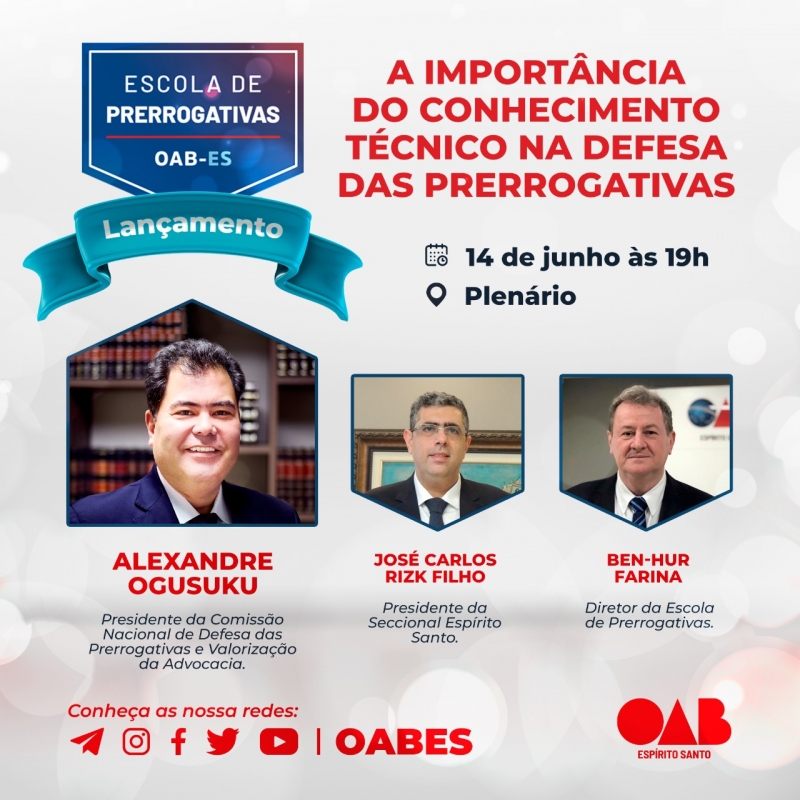 ESCOLA DE PRERROGATIVAS
OAB-ES

Lançamento

A IMPORTÂNCIA DO CONHECIMENTO TÉCNICO NA DEFESA DAS PRERROGATIVAS

14 de junho às 19h
Plenário

ALEXANDRE OGUSUKU
Presidente da Comissão Nacional de Defesa das Prerrogativas e Valorização da Advocacia.

JOSÉ CARLOS RIZK FILHO
Presidente da Seccional Espírito Santo.

BEN-HUR FARINA
Diretor da Escola de Prerrogativas.

Conheça as nossa redes:
| OABES

OAB
ESPÍRITO SANTO